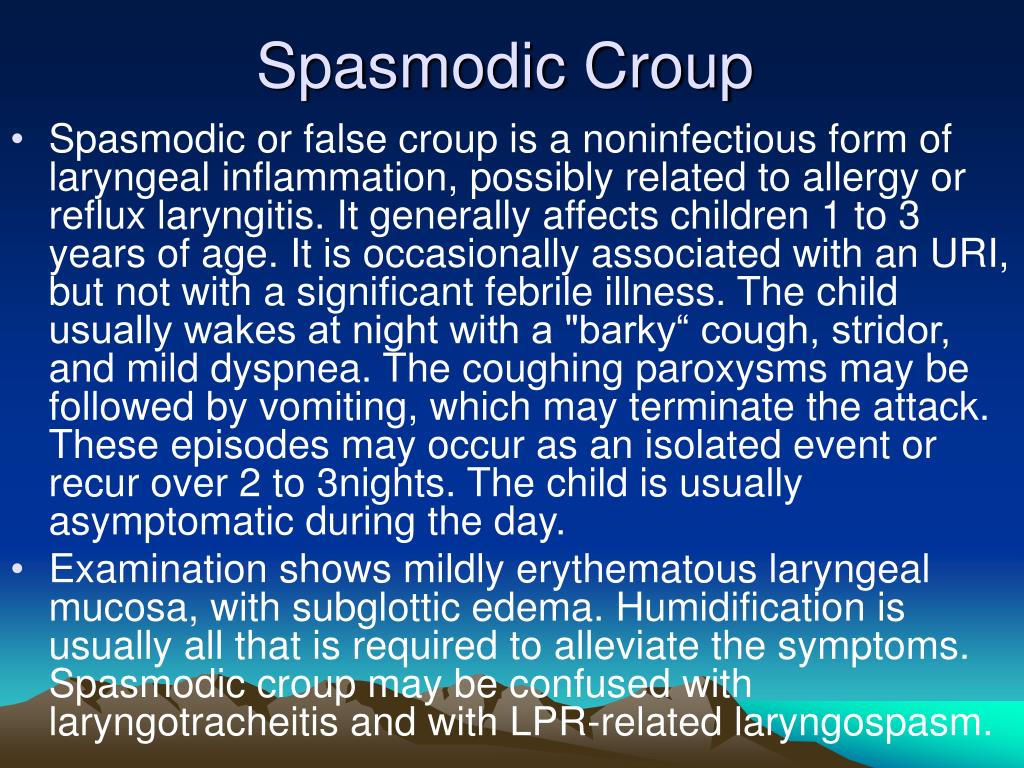 Spasmodic Croup

• Spasmodic or false croup is a noninfectious form of laryngeal inflammation, possibly related to allergy or reflux laryngitis. It generally affects children 1 to 3 years of age. It is occasionally associated with an URI, but not with a significant febrile illness. The child usually wakes at night with a "barky“ cough, stridor, and mild dyspnea. The coughing paroxysms may be followed by vomiting, which may terminate the attack. These episodes may occur as an isolated event or recur over 2 to 3nights. The child is usually asymptomatic during the day.

• Examination shows mildly erythematous laryngeal mucosa, with subglottic edema. Humidification is usually all that is required to alleviate the symptoms. Spasmodic croup may be confused with laryngotracheitis and with LPR-related laryngospasm.